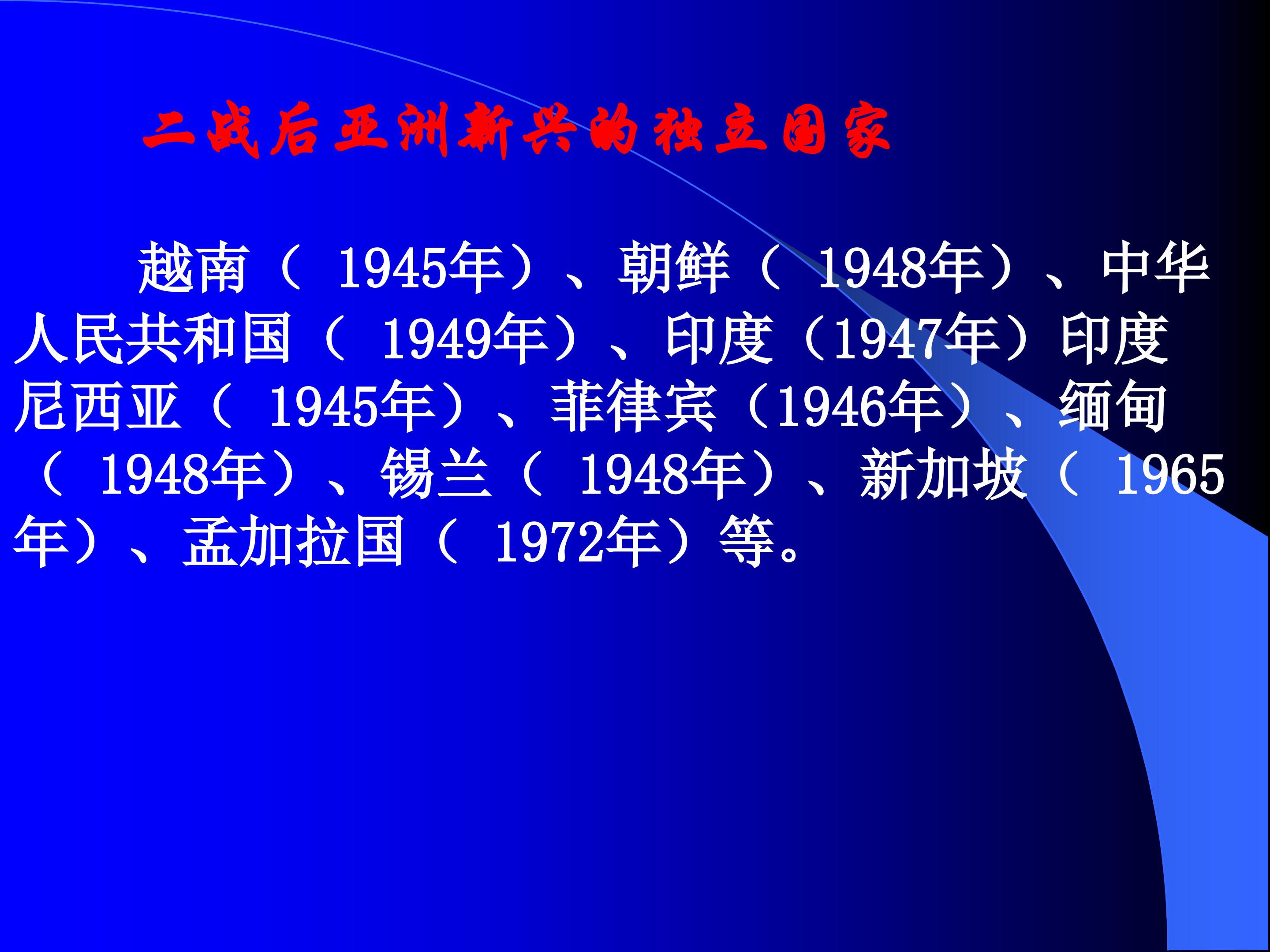 二战后亚洲新兴的独立国家

越南（ 1945年）、朝鲜（ 1948年）、中华人民共和国（ 1949年）、印度（1947年）印度尼西亚（ 1945年）、菲律宾（1946年）、缅甸（ 1948年）、锡兰（ 1948年）、新加坡（ 1965年）、孟加拉国（ 1972年）等。